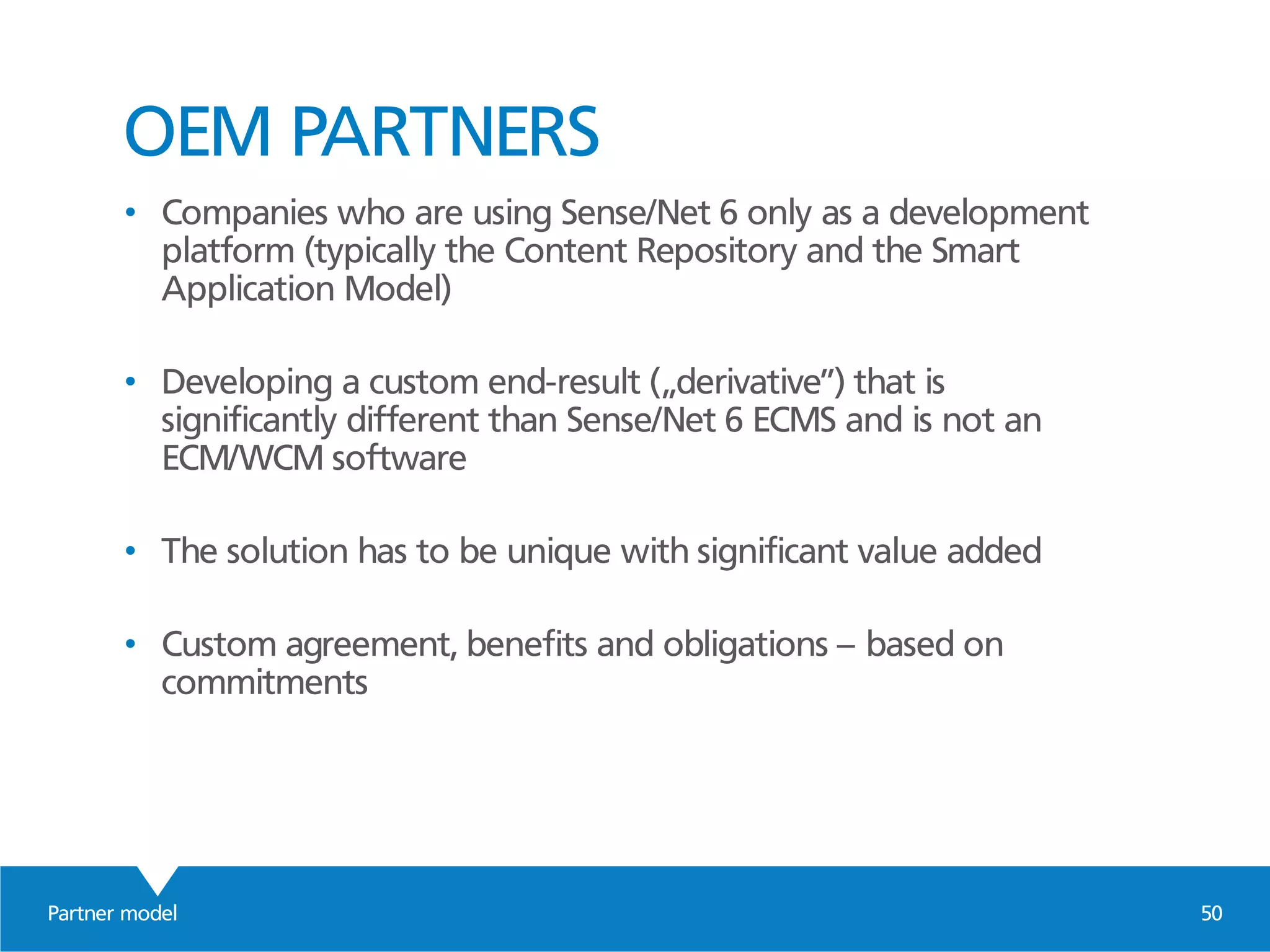 OEM PARTNERS

• Companies who are using Sense/Net 6 only as a development platform (typically the Content Repository and the Smart Application Model)

• Developing a custom end-result („derivative”) that is significantly different than Sense/Net 6 ECMS and is not an ECM/WCM software

• The solution has to be unique with significant value added

• Custom agreement, benefits and obligations – based on commitments

Partner model

50